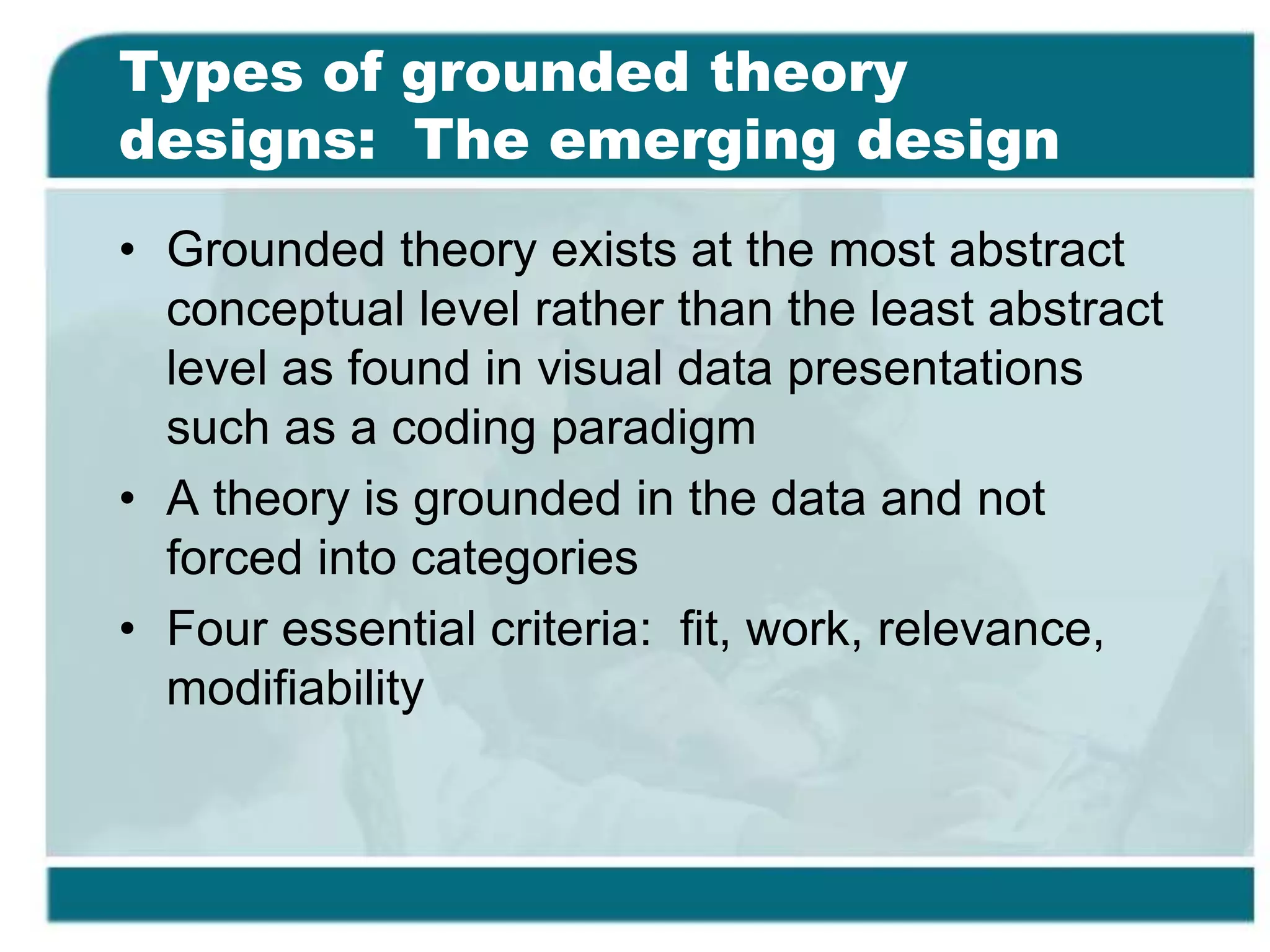 Types of grounded theory designs:  The emerging design

• Grounded theory exists at the most abstract conceptual level rather than the least abstract level as found in visual data presentations such as a coding paradigm

• A theory is grounded in the data and not forced into categories

• Four essential criteria:  fit, work, relevance, modifiability